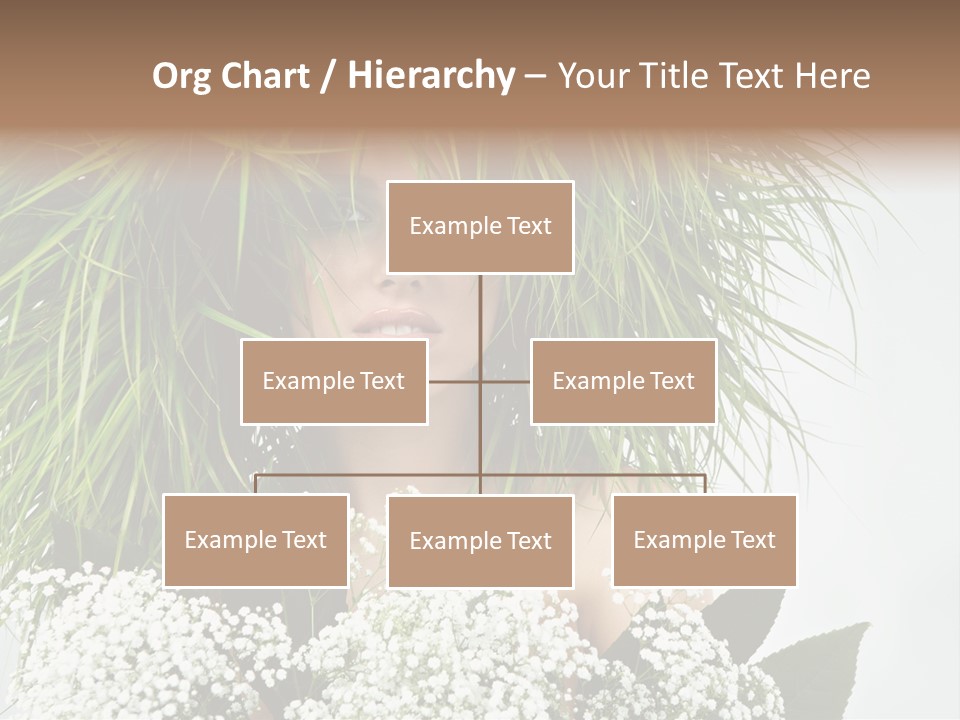 Org Chart / Hierarchy – Your Title Text Here

Example Text

Example Text

Example Text

Example Text

Example Text

Example Text